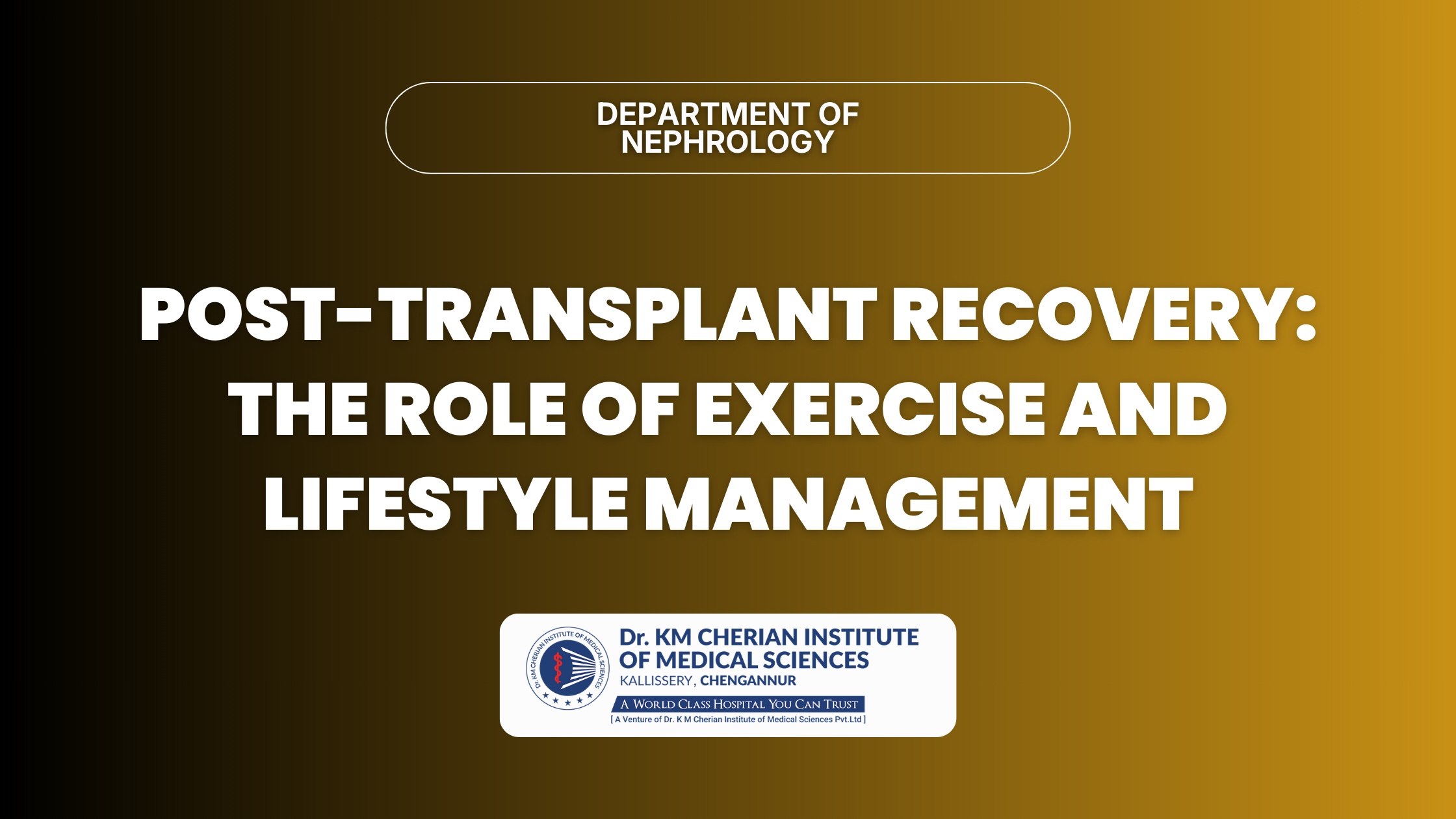 DEPARTMENT OF NEPHROLOGY

POST-TRANSPLANT RECOVERY: THE ROLE OF EXERCISE AND LIFESTYLE MANAGEMENT

Dr. KM CHERIAN INSTITUTE OF MEDICAL SCIENCES

Dr. KM CHERIAN INSTITUTE OF MEDICAL SCIENCES
KALLISSERY, CHENGANNUR
A WORLD CLASS HOSPITAL YOU CAN TRUST
[ A Venture of Dr. K M Cherian Institute of Medical Sciences Pvt.Ltd ]